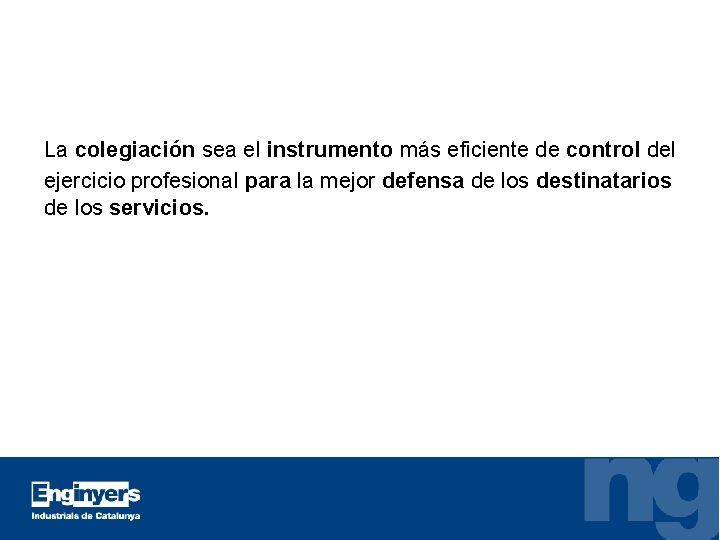 La colegiación sea el instrumento más eficiente de control del ejercicio profesional para la mejor defensa de los destinatarios de los servicios.

Enginyers
Industrials de Catalunya

ng